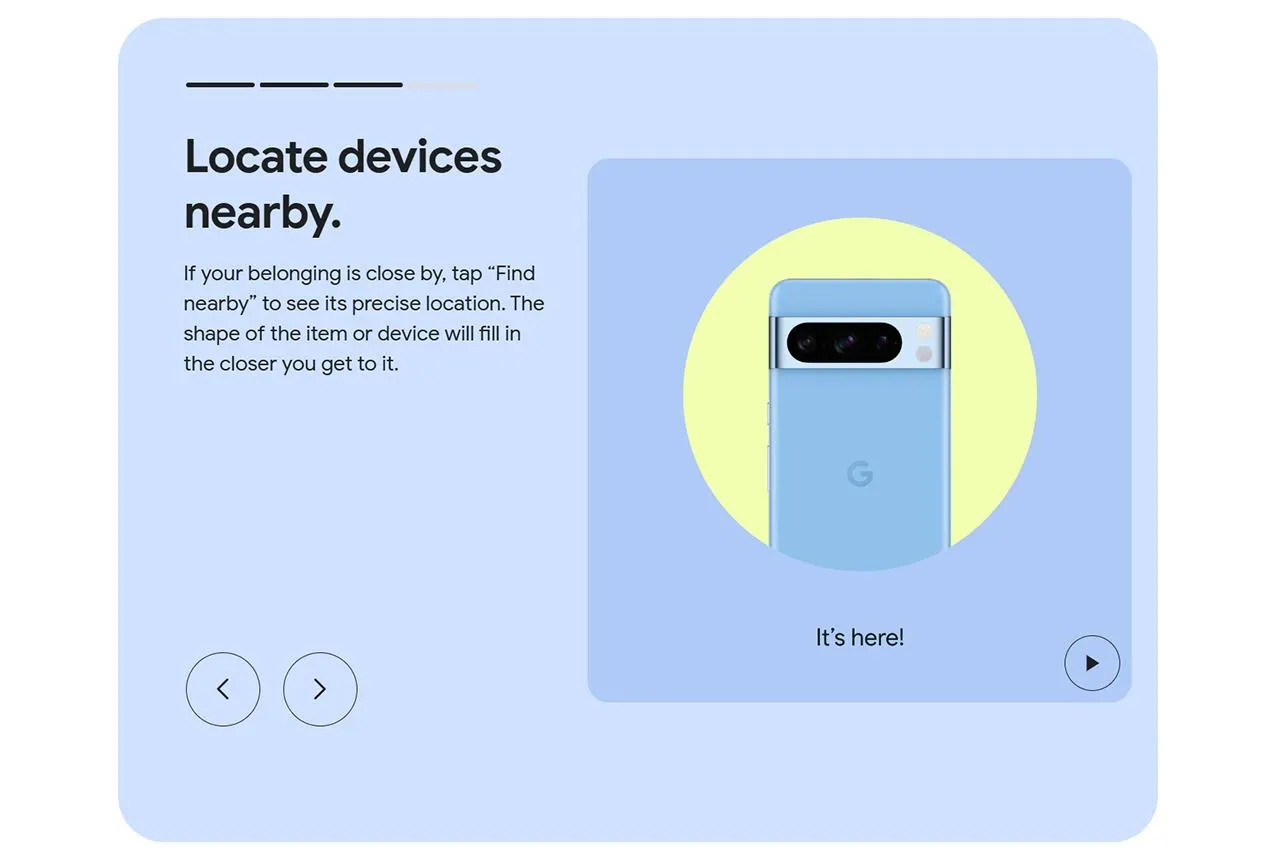 Locate devices nearby.

If your belonging is close by, tap “Find nearby” to see its precise location. The shape of the item or device will fill in the closer you get to it.

G

It’s here!